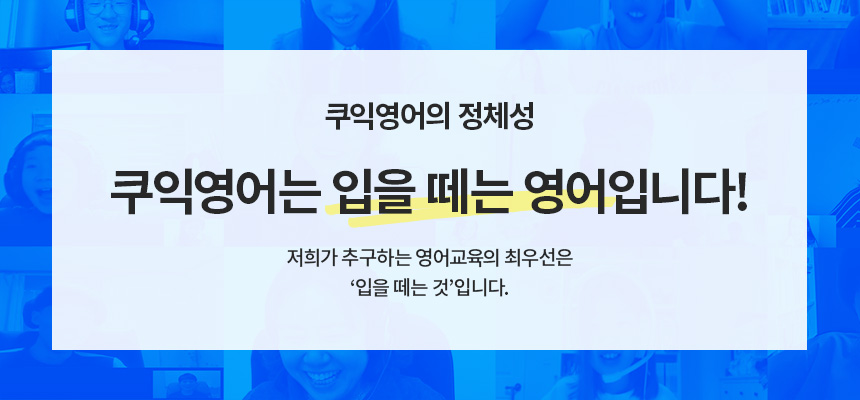 쿠익영어의 정체성

쿠익영어는 입을 떼는 영어입니다!

저희가 추구하는 영어교육의 최우선은
‘입을 떼는 것’입니다.